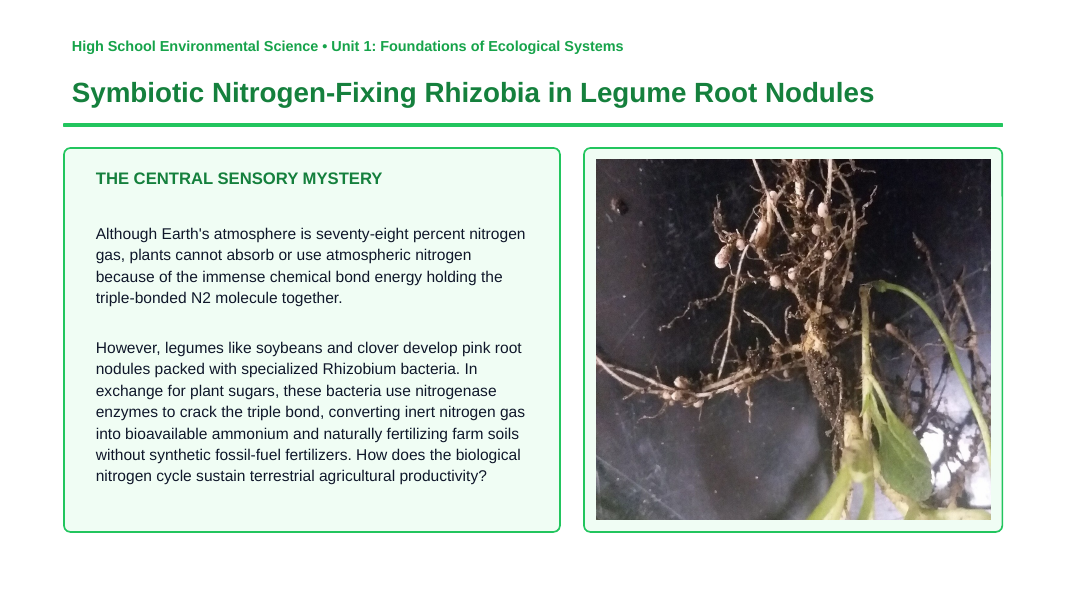 High School Environmental Science • Unit 1: Foundations of Ecological Systems

Symbiotic Nitrogen-Fixing Rhizobia in Legume Root Nodules

THE CENTRAL SENSORY MYSTERY

Although Earth's atmosphere is seventy-eight percent nitrogen gas, plants cannot absorb or use atmospheric nitrogen because of the immense chemical bond energy holding the triple-bonded N2 molecule together.

However, legumes like soybeans and clover develop pink root nodules packed with specialized Rhizobium bacteria. In exchange for plant sugars, these bacteria use nitrogenase enzymes to crack the triple bond, converting inert nitrogen gas into bioavailable ammonium and naturally fertilizing farm soils without synthetic fossil-fuel fertilizers. How does the biological nitrogen cycle sustain terrestrial agricultural productivity?